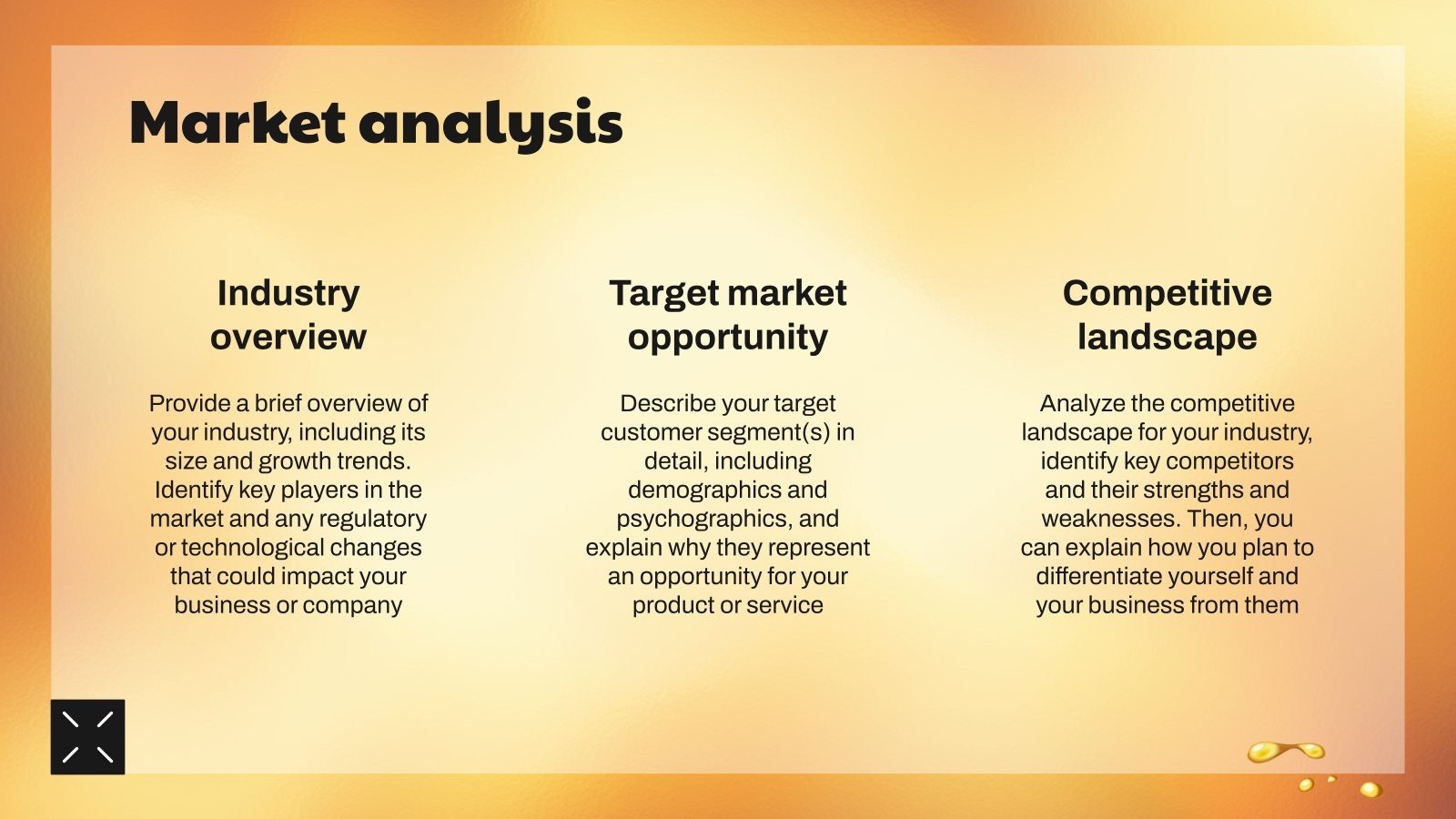 Market analysis

Industry overview

Provide a brief overview of your industry, including its size and growth trends. Identify key players in the market and any regulatory or technological changes that could impact your business or company

Target market opportunity

Describe your target customer segment(s) in detail, including demographics and psychographics, and explain why they represent an opportunity for your product or service

Competitive landscape

Analyze the competitive landscape for your industry, identify key competitors and their strengths and weaknesses. Then, you can explain how you plan to differentiate yourself and your business from them